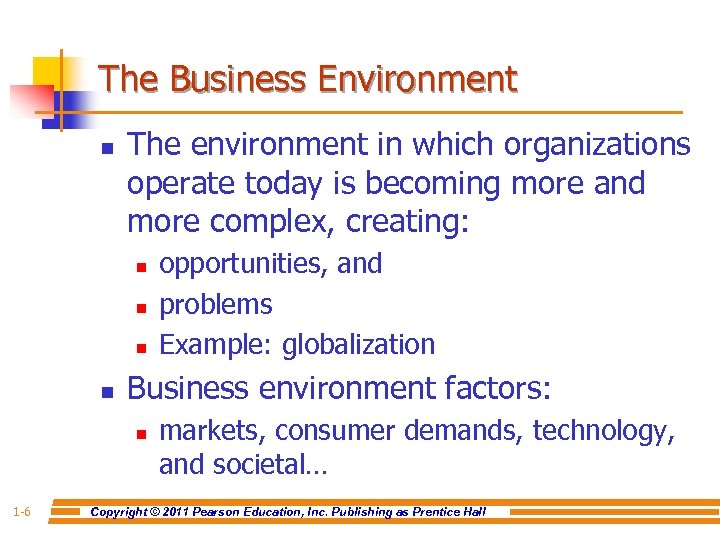 The Business Environment

- The environment in which organizations operate today is becoming more and more complex, creating:
  - opportunities, and
  - problems
  - Example: globalization
- Business environment factors:
  - markets, consumer demands, technology, and societal…

1-6 Copyright © 2011 Pearson Education, Inc. Publishing as Prentice Hall